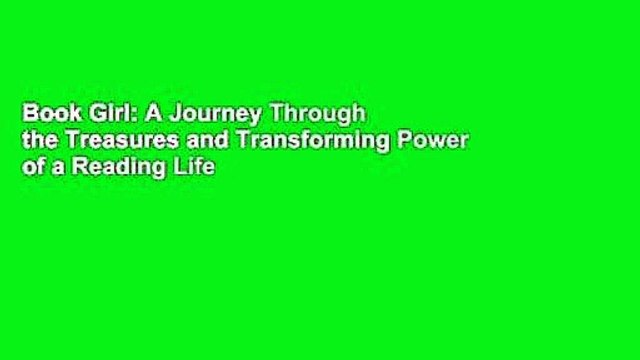 Book Girl: A Journey Through the Treasures and Transforming Power of a Reading Life